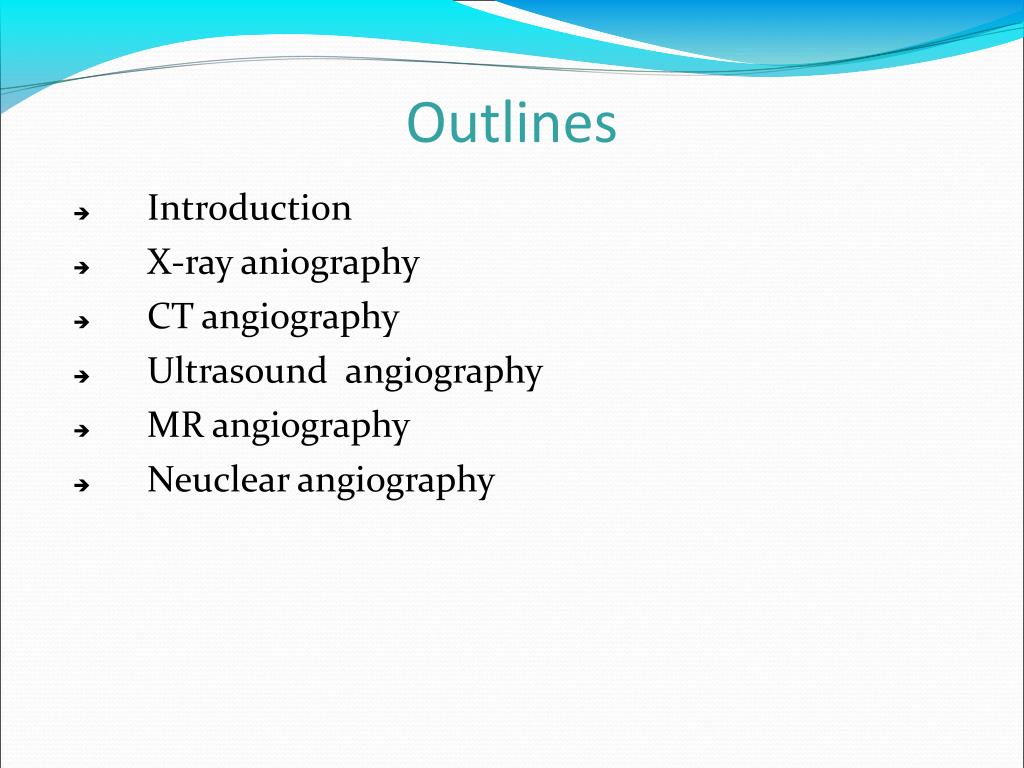 Outlines

➔ Introduction
➔ X-ray aniography
➔ CT angiography
➔ Ultrasound angiography
➔ MR angiography
➔ Neuclear angiography